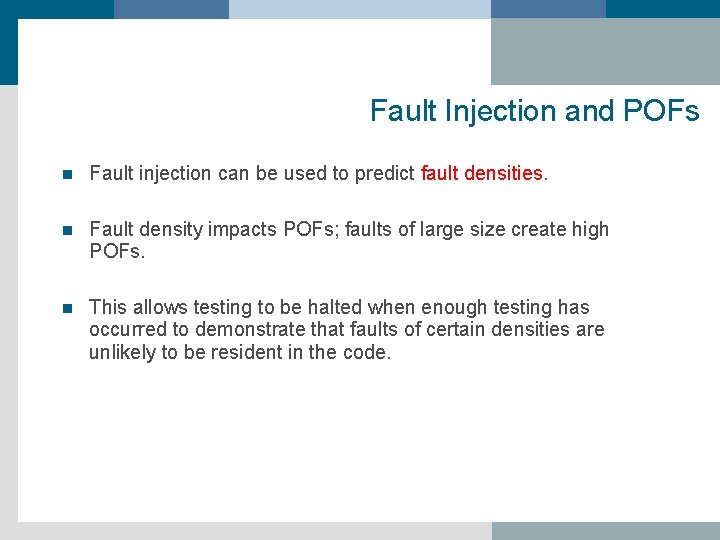 Fault Injection and POFs

Fault injection can be used to predict fault densities.

Fault density impacts POFs; faults of large size create high POFs.

This allows testing to be halted when enough testing has occurred to demonstrate that faults of certain densities are unlikely to be resident in the code.